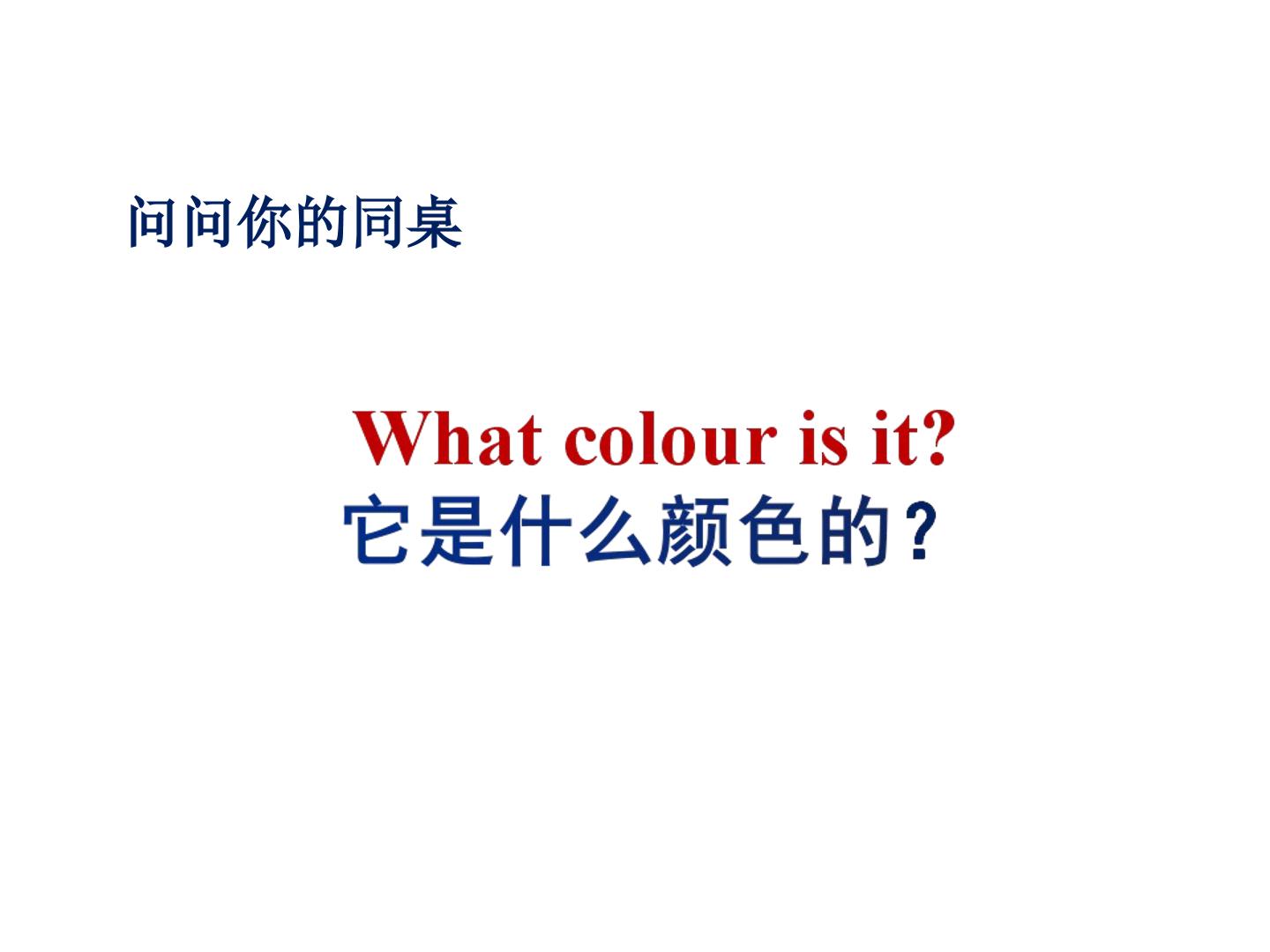 问问你的同桌

What colour is it?
它是什么颜色的？